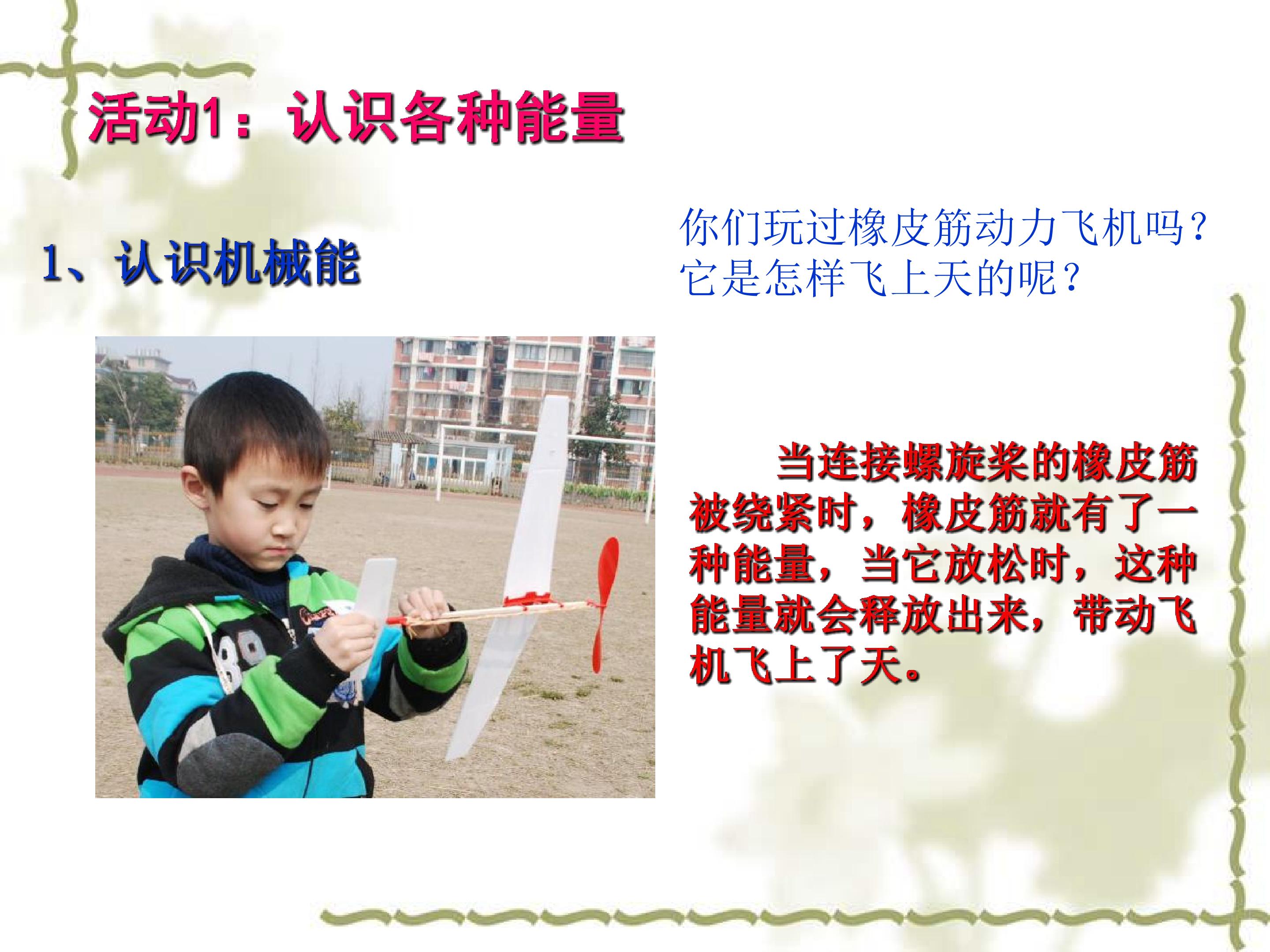 活动1：认识各种能量

1、认识机械能

你们玩过橡皮筋动力飞机吗？它是怎样飞上天的呢？

当连接螺旋桨的橡皮筋被绕紧时，橡皮筋就有了一种能量，当它放松时，这种能量就会释放出来，带动飞机飞上了天。